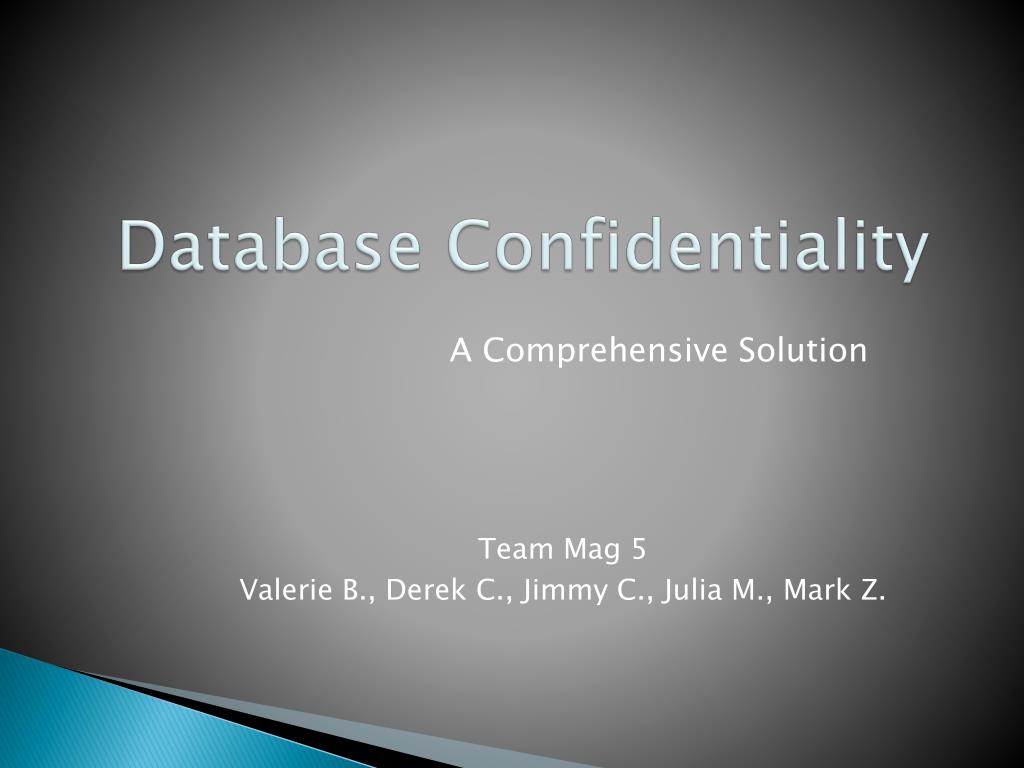 Database Confidentiality

A Comprehensive Solution

Team Mag 5
Valerie B., Derek C., Jimmy C., Julia M., Mark Z.